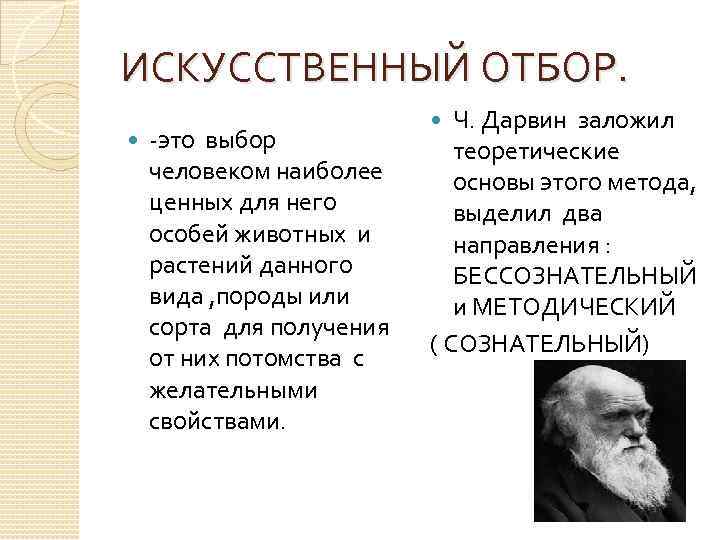 ИСКУССТВЕННЫЙ ОТБОР.

-это выбор человеком наиболее ценных для него особей животных и растений данного вида ,породы или сорта для получения от них потомства с желательными свойствами.

Ч. Дарвин заложил теоретические основы этого метода, выделил два направления : БЕССОЗНАТЕЛЬНЫЙ и МЕТОДИЧЕСКИЙ ( СОЗНАТЕЛЬНЫЙ)